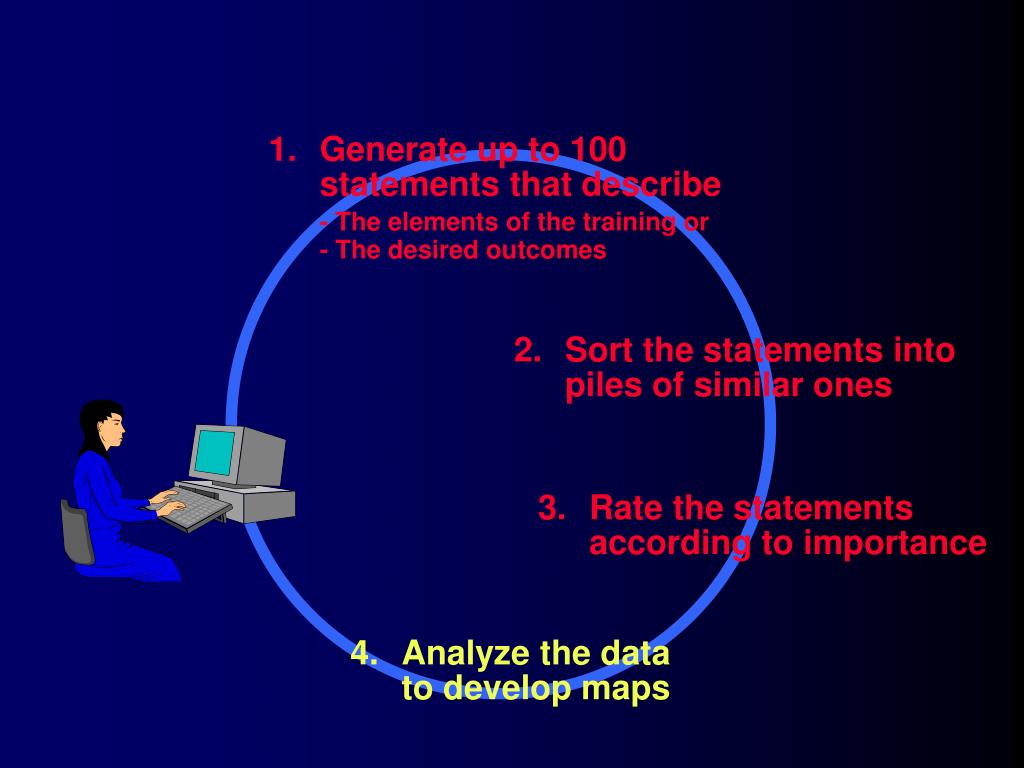 1. Generate up to 100 statements that describe
- The elements of the training or
- The desired outcomes

2. Sort the statements into piles of similar ones

3. Rate the statements according to importance

4. Analyze the data to develop maps